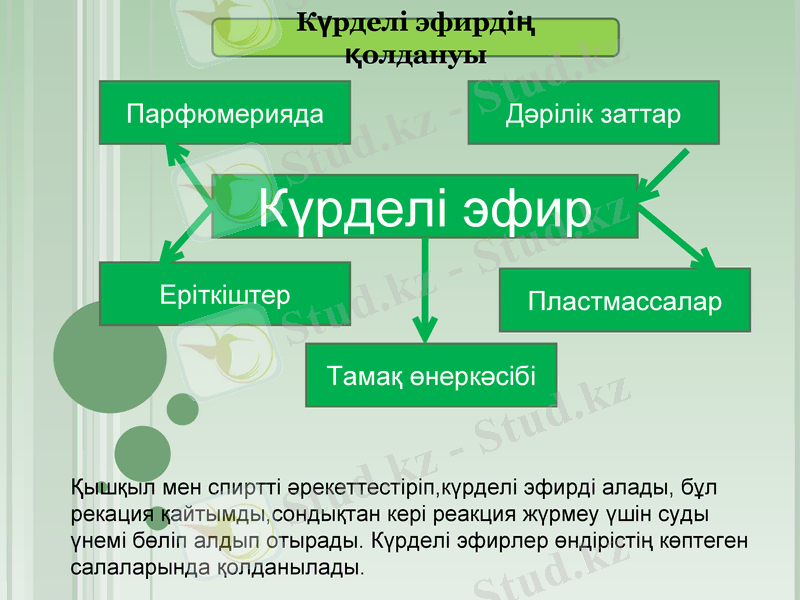 Күрделі эфирдің қолдануы

Парфюмерияда

Дәрілік заттар

Күрделі эфир

Еріткіштер

Пластмассалар

Тамақ өнеркәсібі

Қышқыл мен спиртті әрекеттестіріп,күрделі эфирді алады, бұл рекация қайтымды,сондықтан кері реакция жүрмеу үшін суды үнемі бөліп алдып отырады. Күрделі эфирлер өндірістің көптеген салаларында қолданылады.

Stud.kz - Stud.kz